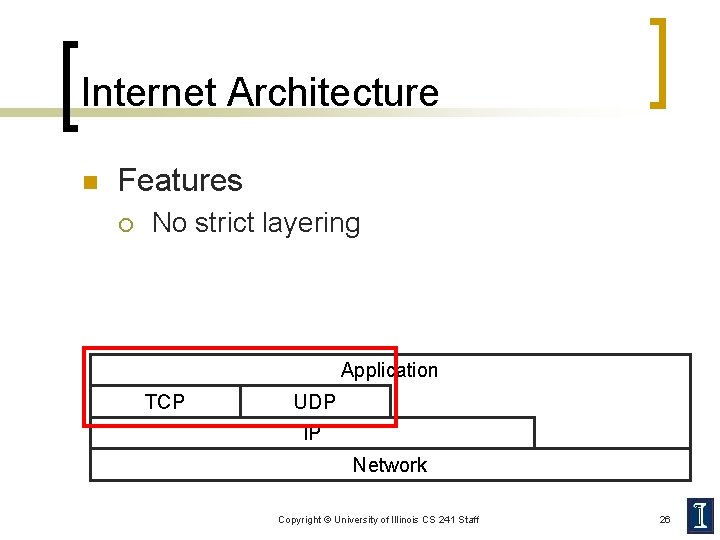 Internet Architecture

Features

No strict layering

Application

TCP

UDP

IP

Network

Copyright © University of Illinois CS 241 Staff

26